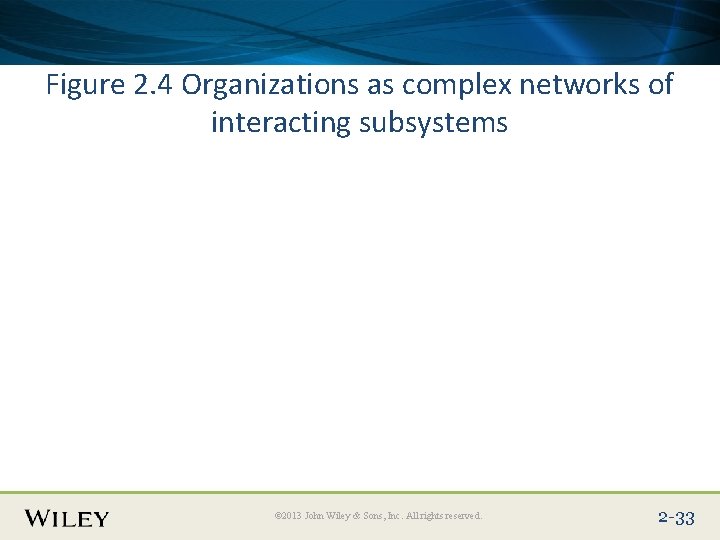 Figure 2.4 Organizations as complex networks of interacting subsystems

WILEY

©2013 John Wiley & Sons, Inc. All rights reserved.

2-33